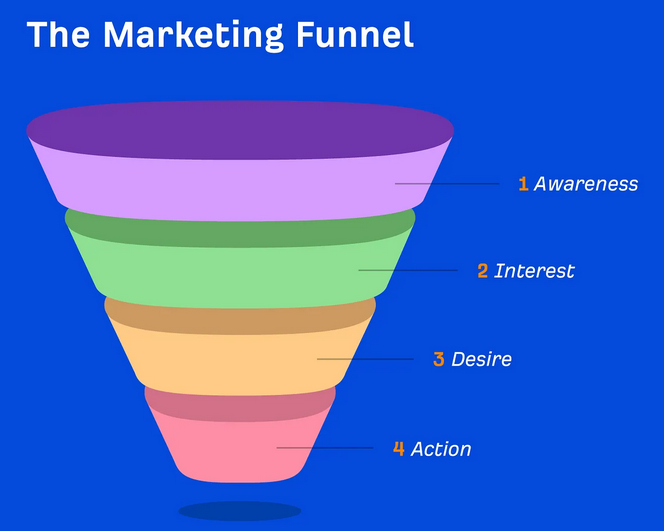 The Marketing Funnel

1 Awareness

2 Interest

3 Desire

4 Action